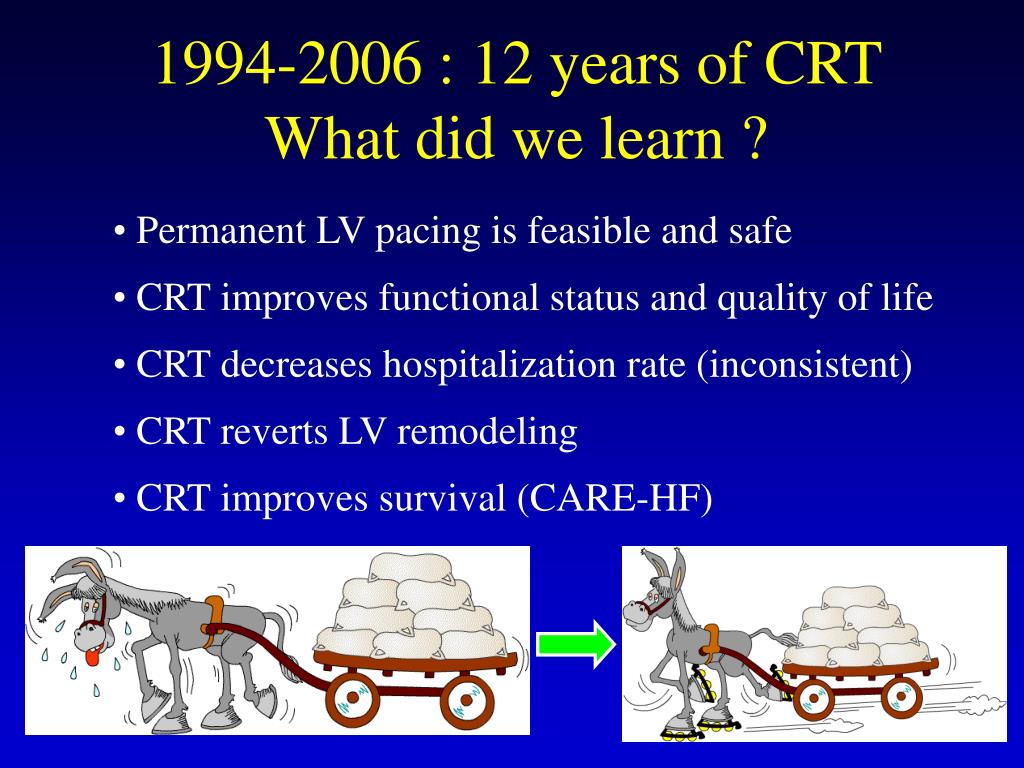 1994-2006 : 12 years of CRT
What did we learn ?

• Permanent LV pacing is feasible and safe
• CRT improves functional status and quality of life
• CRT decreases hospitalization rate (inconsistent)
• CRT reverts LV remodeling
• CRT improves survival (CARE-HF)